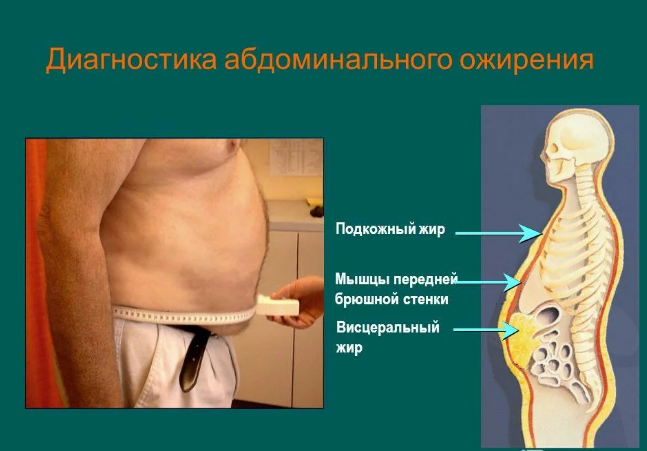 Диагностика абдоминального ожирения

Подкожный жир

Мышцы передней брюшной стенки

Висцеральный жир